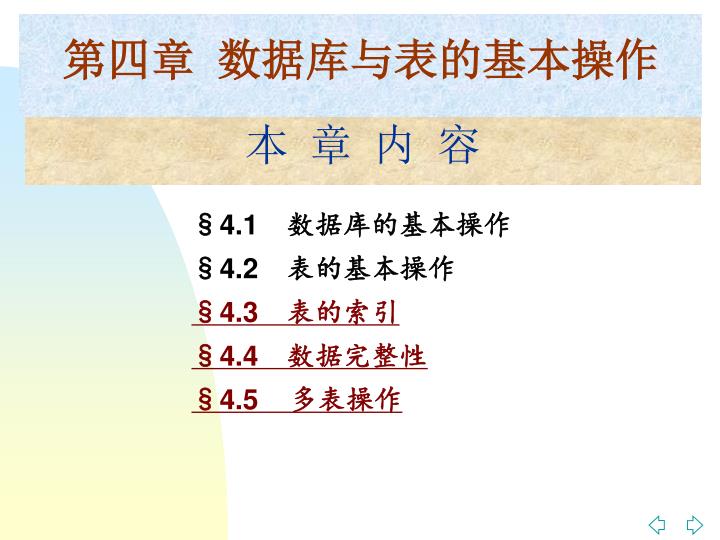 第四章 数据库与表的基本操作

本 章 内 容

§4.1 数据库的基本操作

§4.2 表的基本操作

§4.3 表的索引

§4.4 数据完整性

§4.5 多表操作